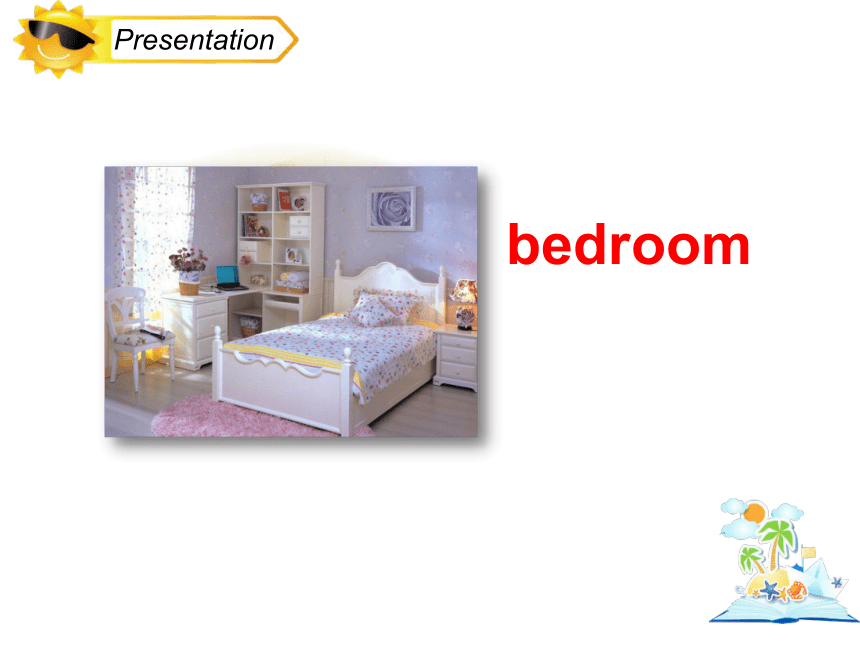 Presentation

bedroom